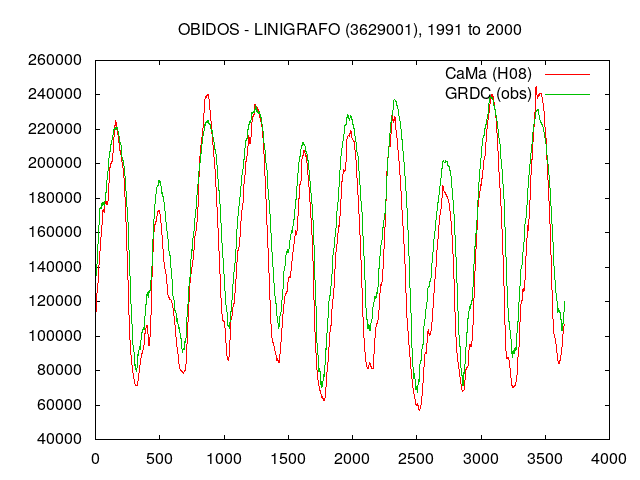 OBIDOS - LINIGRAFO (3629001), 1991 to 2000

CaMa (H08)
GRDC (obs)

260000
240000
220000
200000
180000
160000
140000
120000
100000
80000
60000
40000

0 500 1000 1500 2000 2500 3000 3500 4000